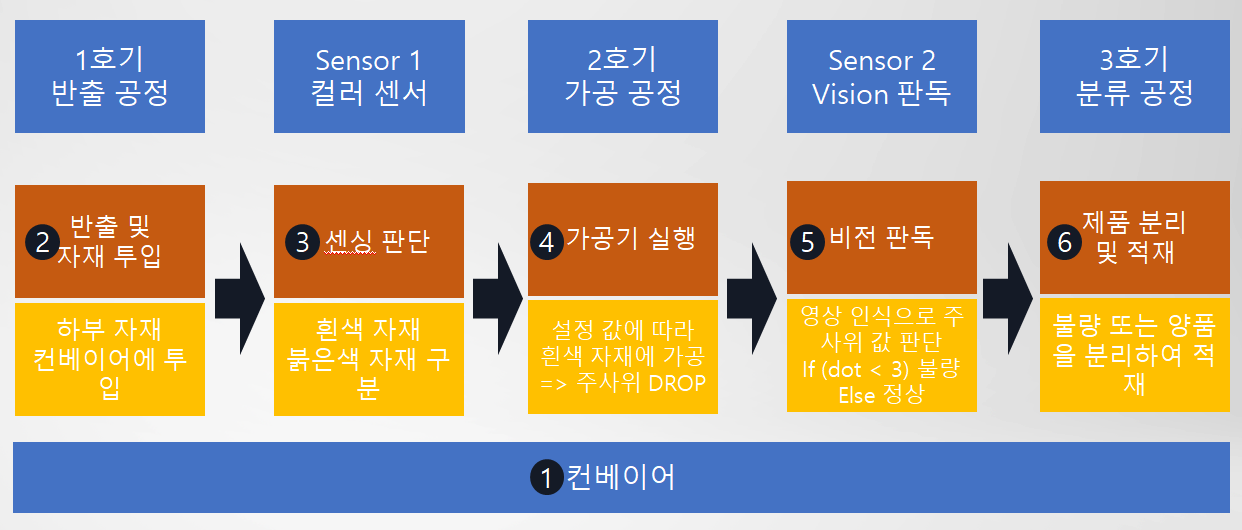 1호기
반출 공정

Sensor 1
컬러 센서

2호기
가공 공정

Sensor 2
Vision 판독

3호기
분류 공정

2 반출 및 자재 투입

하부 자재 컨베이어에 투입

3 센싱 판단

흰색 자재 붉은색 자재 구분

4 가공기 실행

설정 값에 따라 흰색 자재에 가공 => 주사위 DROP

5 비전 판독

영상 인식으로 주사위 값 판단
If (dot < 3) 불량
Else 정상

6 제품 분리 및 적재

불량 또는 양품을 분리하여 적재

1 컨베이어